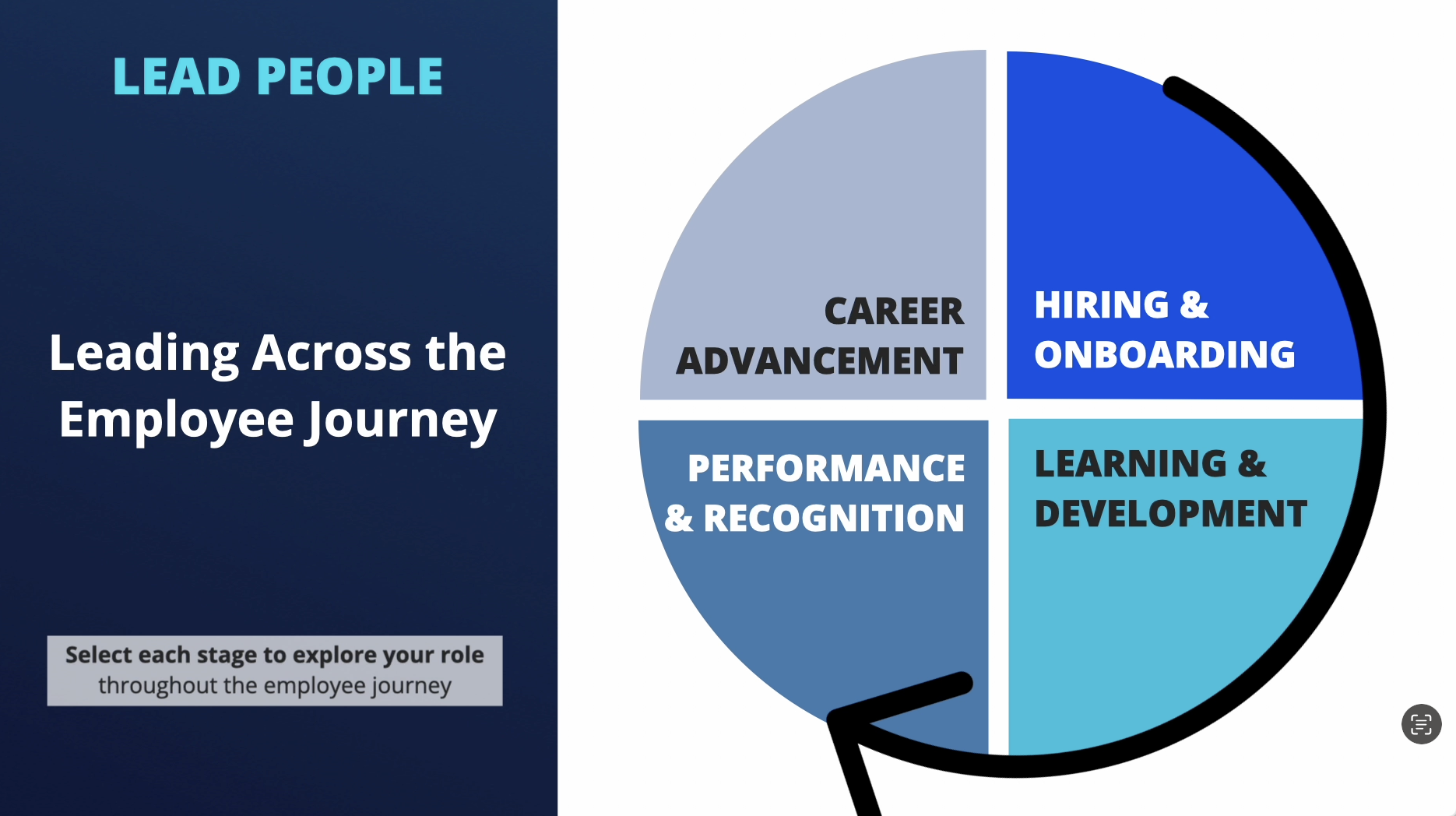 LEAD PEOPLE

Leading Across the Employee Journey

Select each stage to explore your role throughout the employee journey

CAREER ADVANCEMENT

HIRING & ONBOARDING

PERFORMANCE & RECOGNITION

LEARNING & DEVELOPMENT